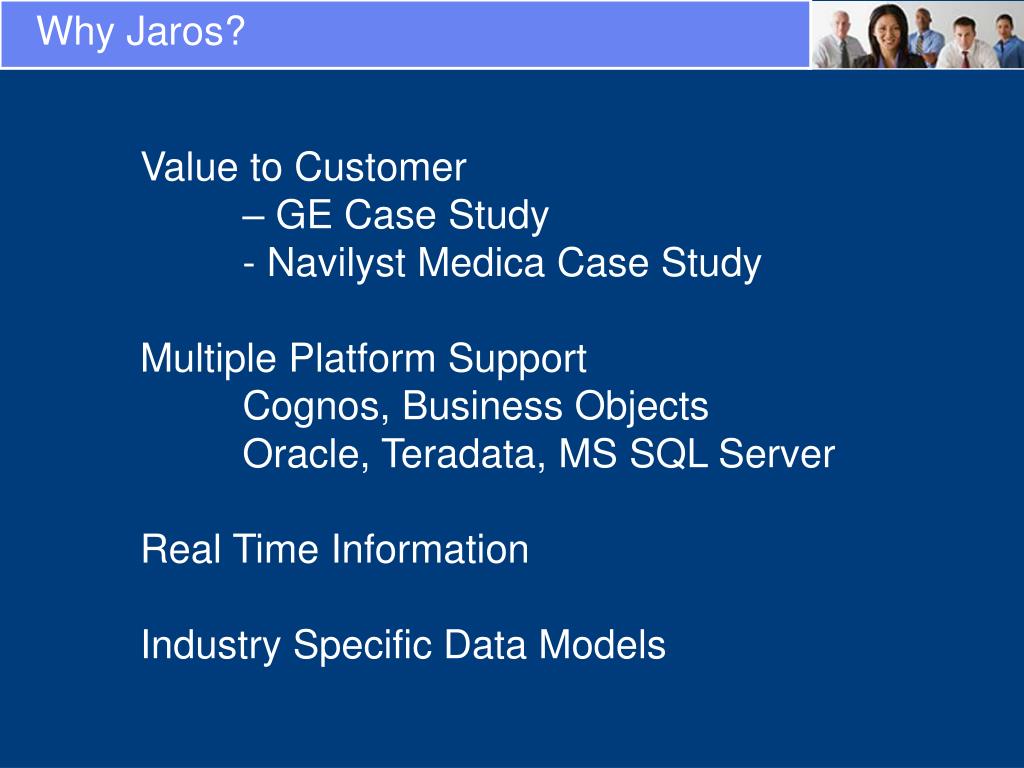 Why Jaros?

Value to Customer
– GE Case Study
- Navilyst Medica Case Study

Multiple Platform Support
Cognos, Business Objects
Oracle, Teradata, MS SQL Server

Real Time Information

Industry Specific Data Models